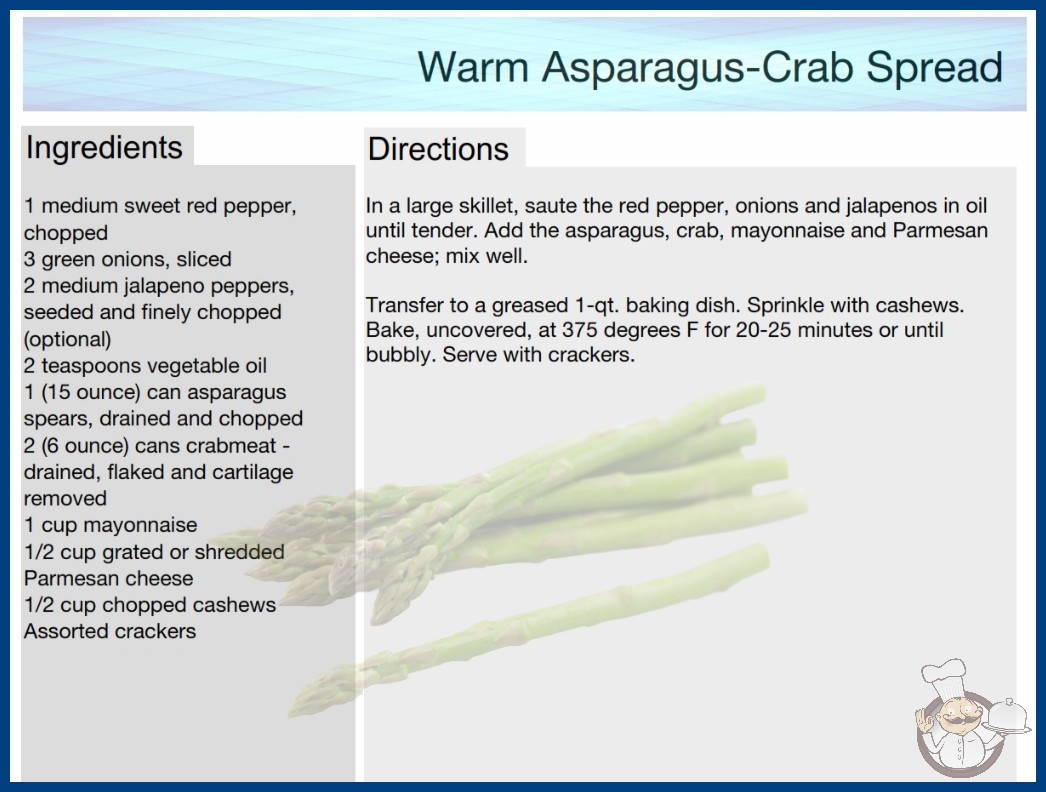 Warm Asparagus-Crab Spread

Ingredients

1 medium sweet red pepper, chopped
3 green onions, sliced
2 medium jalapeno peppers, seeded and finely chopped (optional)
2 teaspoons vegetable oil
1 (15 ounce) can asparagus spears, drained and chopped
2 (6 ounce) cans crabmeat - drained, flaked and cartilage removed
1 cup mayonnaise
1/2 cup grated or shredded Parmesan cheese
1/2 cup chopped cashews
Assorted crackers

Directions

In a large skillet, saute the red pepper, onions and jalapenos in oil until tender. Add the asparagus, crab, mayonnaise and Parmesan cheese; mix well.

Transfer to a greased 1-qt. baking dish. Sprinkle with cashews. Bake, uncovered, at 375 degrees F for 20-25 minutes or until bubbly. Serve with crackers.